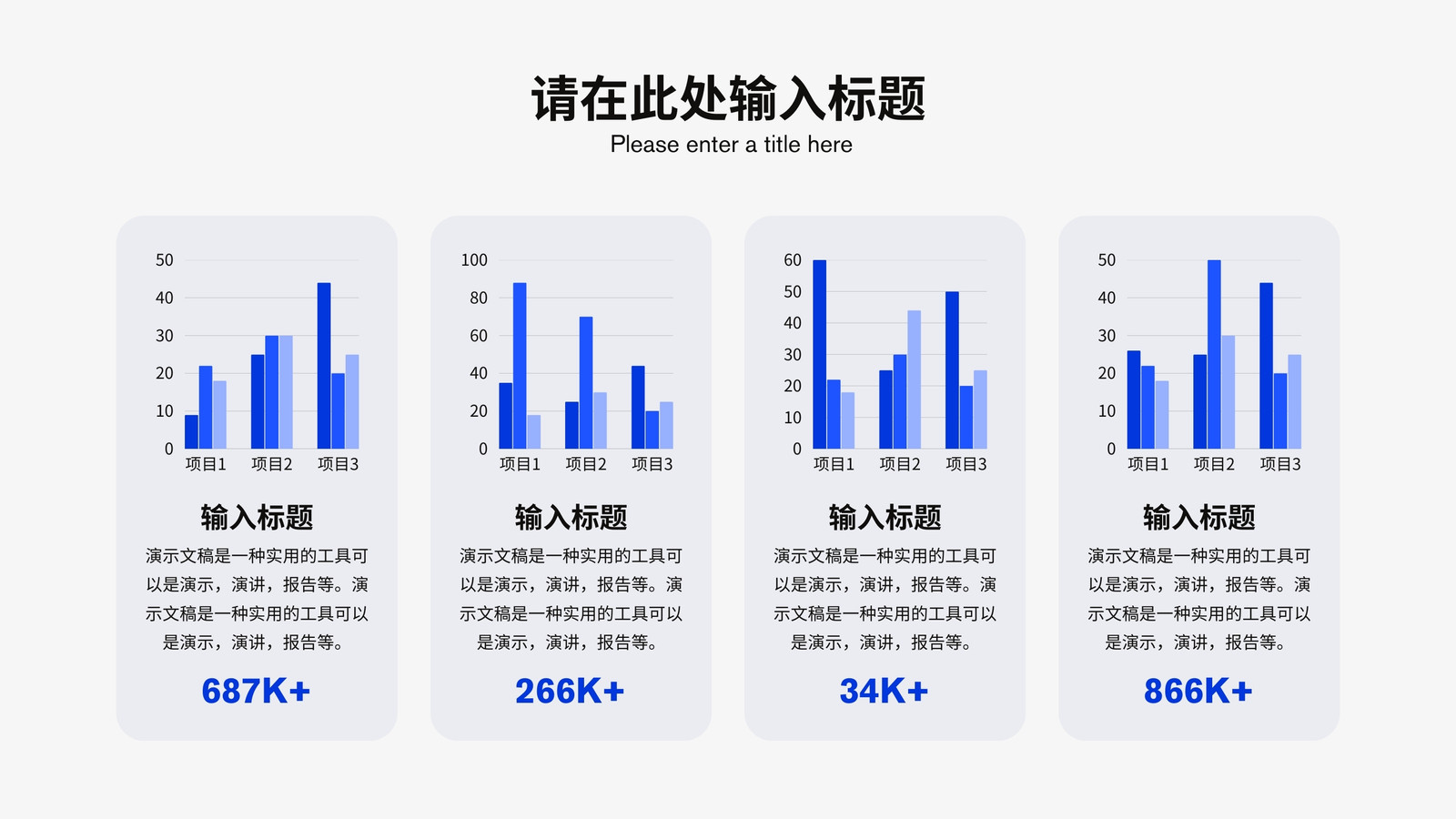 请在此处输入标题
Please enter a title here

50
40
30
20
10
0
项目1 项目2 项目3

输入标题
演示文稿是一种实用的工具可以是演示，演讲，报告等。演示文稿是一种实用的工具可以是演示，演讲，报告等。

687K+

100
80
60
40
20
0
项目1 项目2 项目3

输入标题
演示文稿是一种实用的工具可以是演示，演讲，报告等。演示文稿是一种实用的工具可以是演示，演讲，报告等。

266K+

60
50
40
30
20
10
0
项目1 项目2 项目3

输入标题
演示文稿是一种实用的工具可以是演示，演讲，报告等。演示文稿是一种实用的工具可以是演示，演讲，报告等。

34K+

50
40
30
20
10
0
项目1 项目2 项目3

输入标题
演示文稿是一种实用的工具可以是演示，演讲，报告等。演示文稿是一种实用的工具可以是演示，演讲，报告等。

866K+